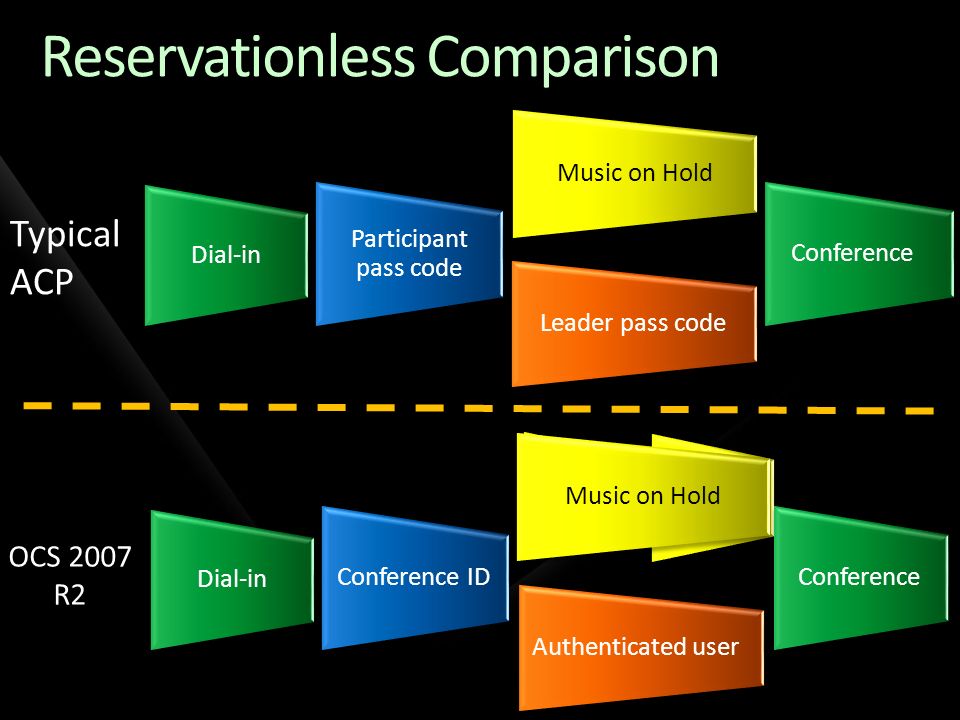 Reservationless Comparison

Typical ACP

Dial-in

Participant pass code

Music on Hold

Leader pass code

Conference

OCS 2007 R2

Dial-in

Conference ID

Music on Hold

Authenticated user

Conference